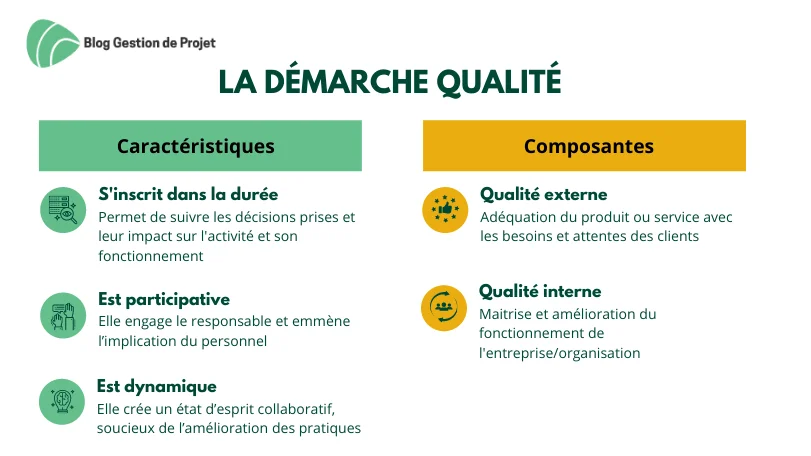 Blog Gestion de Projet

LA DÉMARCHE QUALITÉ

Caractéristiques

S'inscrit dans la durée
Permet de suivre les décisions prises et leur impact sur l'activité et son fonctionnement

Est participative
Elle engage le responsable et emmène l'implication du personnel

Est dynamique
Elle crée un état d'esprit collaboratif, soucieux de l'amélioration des pratiques

Composantes

Qualité externe
Adéquation du produit ou service avec les besoins et attentes des clients

Qualité interne
Maitrise et amélioration du fonctionnement de l'entreprise/organisation